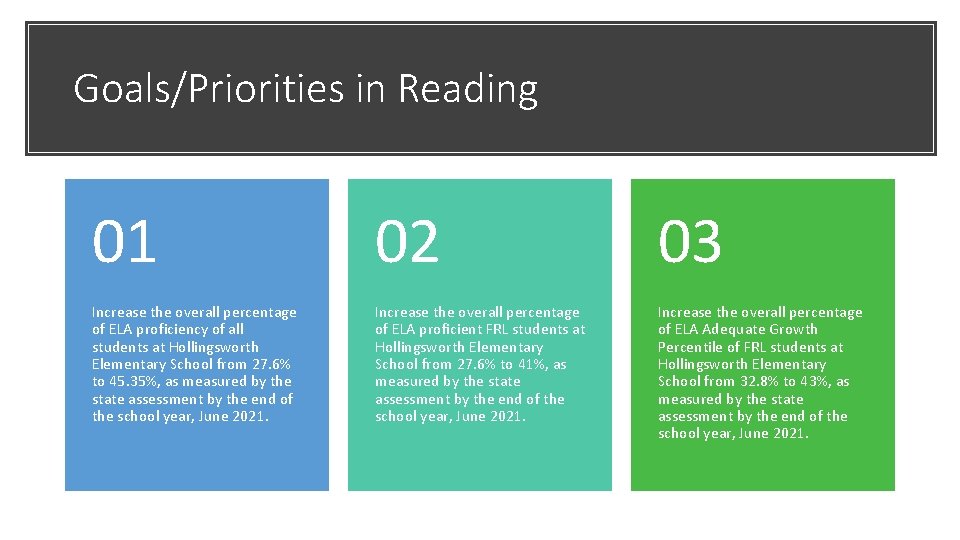 Goals/Priorities in Reading

01

Increase the overall percentage of ELA proficiency of all students at Hollingsworth Elementary School from 27.6% to 45.35%, as measured by the state assessment by the end of the school year, June 2021.

02

Increase the overall percentage of ELA proficient FRL students at Hollingsworth Elementary School from 27.6% to 41%, as measured by the state assessment by the end of the school year, June 2021.

03

Increase the overall percentage of ELA Adequate Growth Percentile of FRL students at Hollingsworth Elementary School from 32.8% to 43%, as measured by the state assessment by the end of the school year, June 2021.